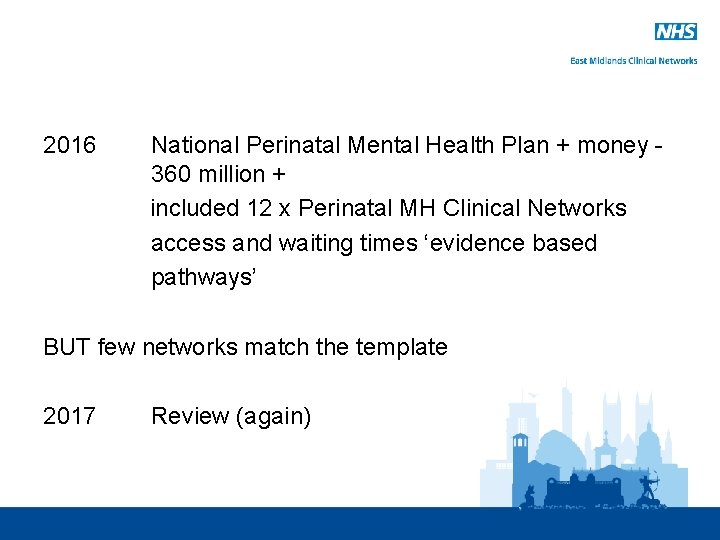 NHS
East Midlands Clinical Networks

2016 National Perinatal Mental Health Plan + money - 360 million +
included 12 x Perinatal MH Clinical Networks
access and waiting times ‘evidence based pathways’

BUT few networks match the template

2017 Review (again)